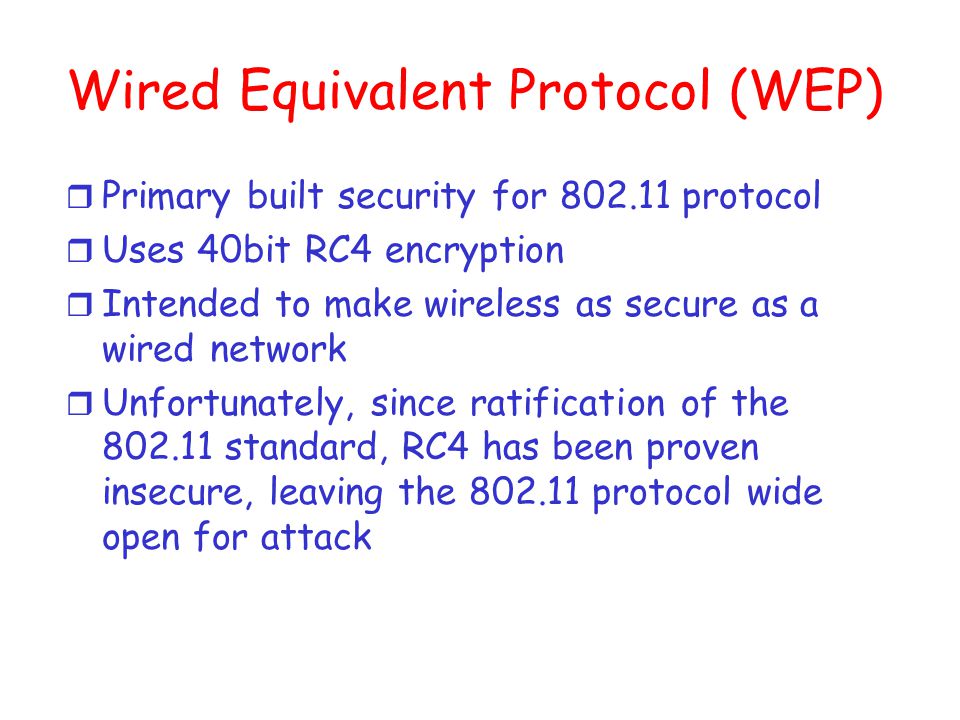 Wired Equivalent Protocol (WEP)

❒ Primary built security for 802.11 protocol
❒ Uses 40bit RC4 encryption
❒ Intended to make wireless as secure as a wired network
❒ Unfortunately, since ratification of the 802.11 standard, RC4 has been proven insecure, leaving the 802.11 protocol wide open for attack